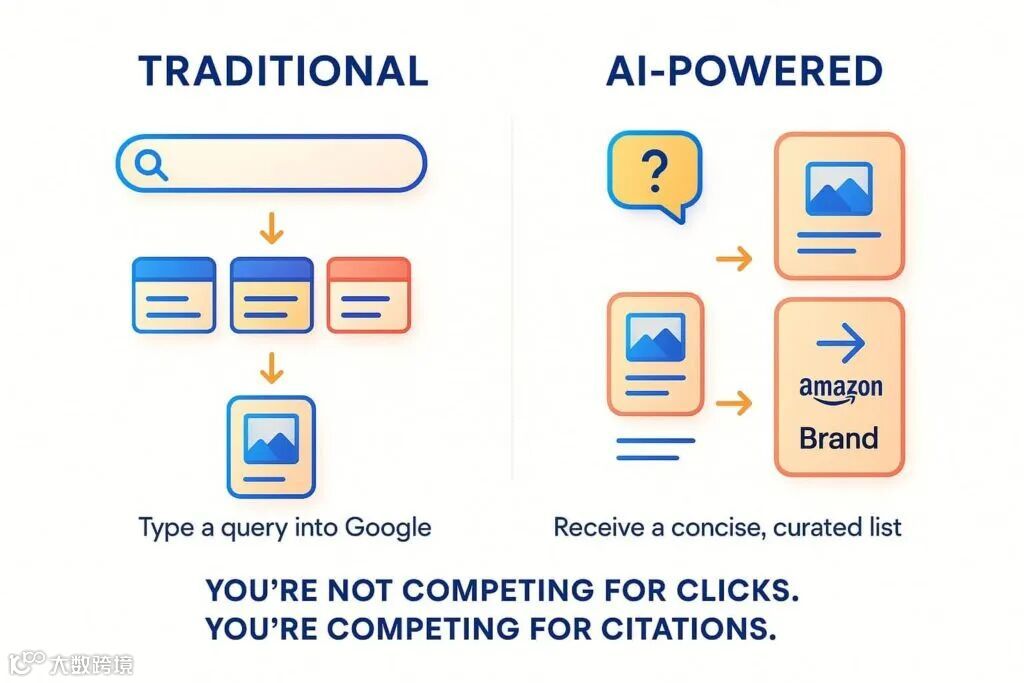 TRADITIONAL

Type a query into Google

AI-POWERED

?

amazon
Brand

Receive a concise, curated list

YOU'RE NOT COMPETING FOR CLICKS.
YOU'RE COMPETING FOR CITATIONS.

大数跨境